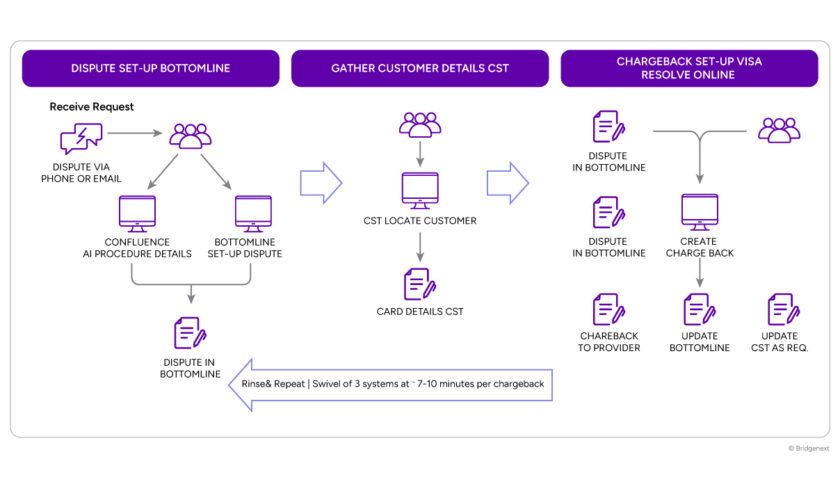 DISPUTE SET-UP BOTTOMLINE

Receive Request

DISPUTE VIA PHONE OR EMAIL

CONFLUENCE AI PROCEDURE DETAILS

BOTTOMLINE SET-UP DISPUTE

DISPUTE IN BOTTOMLINE

GATHER CUSTOMER DETAILS CST

CST LOCATE CUSTOMER

CARD DETAILS CST

CHARGEBACK SET-UP VISA RESOLVE ONLINE

DISPUTE IN BOTTOMLINE

DISPUTE IN BOTTOMLINE

CREATE CHARGE BACK

CHAREBACK TO PROVIDER

UPDATE BOTTOMLINE

UPDATE CST AS REQ.

Rinse& Repeat | Swivel of 3 systems at ~ 7-10 minutes per chargeback

© Bridgenext